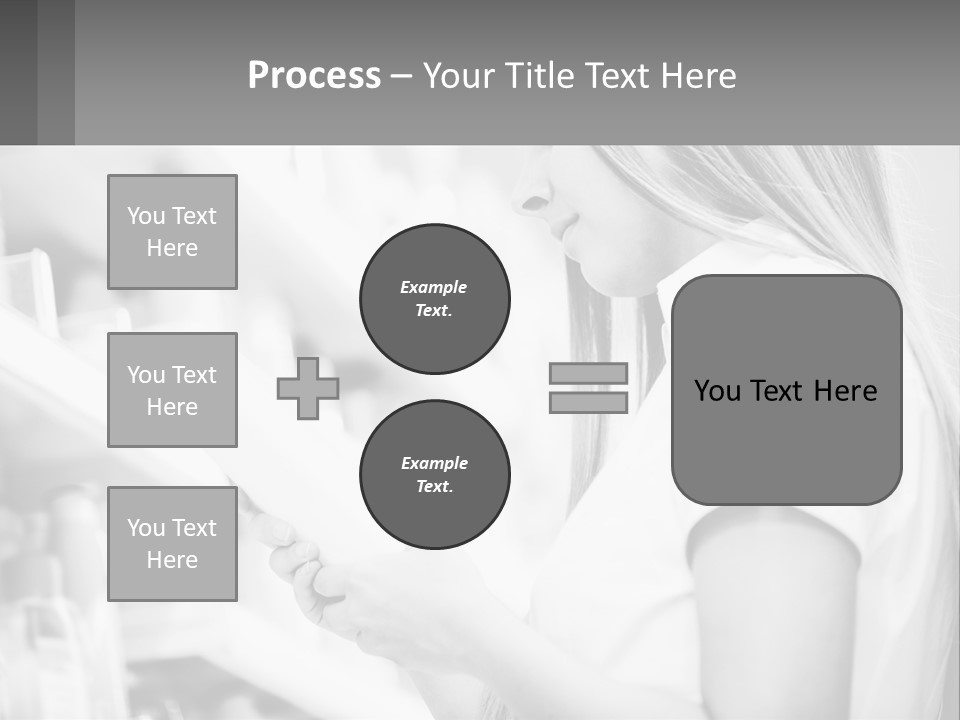 Process – Your Title Text Here

You Text Here

You Text Here

You Text Here

Example Text.

Example Text.

You Text Here